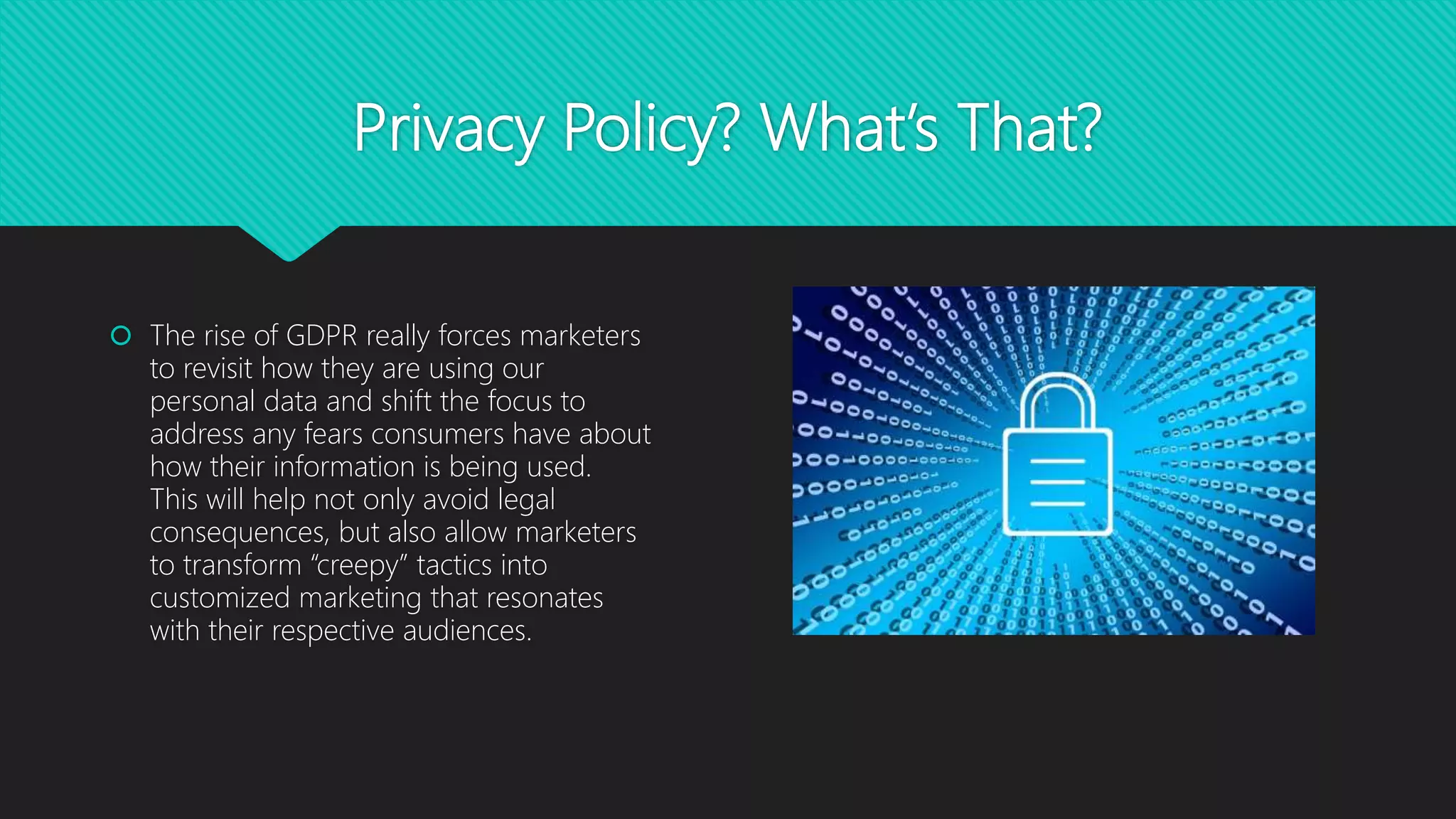 Privacy Policy? What's That?

The rise of GDPR really forces marketers to revisit how they are using our personal data and shift the focus to address any fears consumers have about how their information is being used. This will help not only avoid legal consequences, but also allow marketers to transform "creepy" tactics into customized marketing that resonates with their respective audiences.